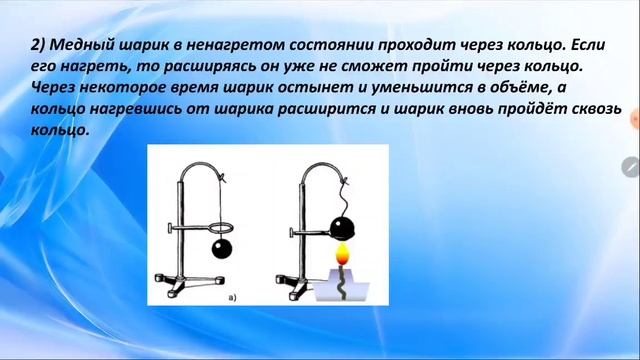 2) Медный шарик в ненагретом состоянии проходит через кольцо. Если его нагреть, то расширяясь он уже не сможет пройти через кольцо. Через некоторое время шарик остынет и уменьшится в объёме, а кольцо нагревшись от шарика расширится и шарик вновь пройдёт сквозь кольцо.

а)